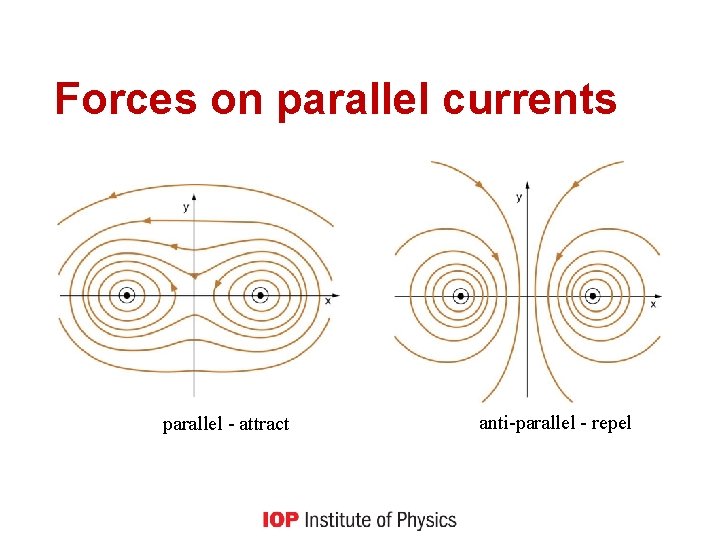 Forces on parallel currents

y

x

parallel - attract

y

x

anti-parallel - repel

IOP Institute of Physics